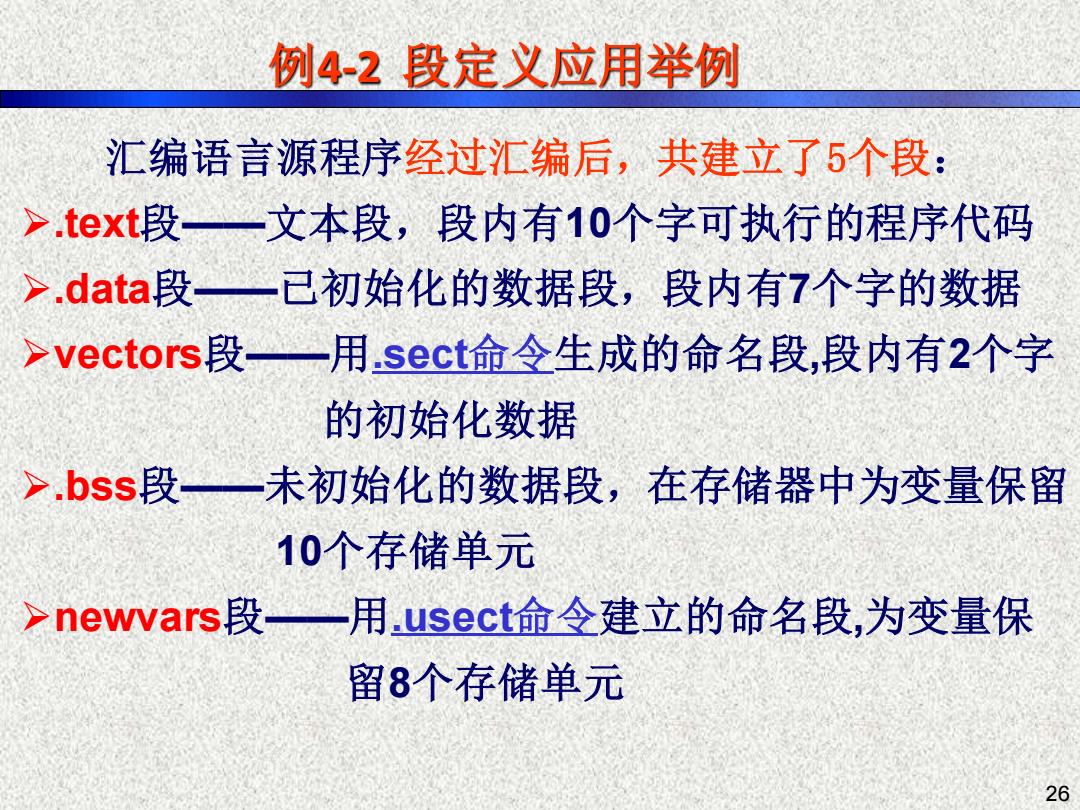 例4-2 段定义应用举例

汇编语言源程序经过汇编后，共建立了5个段：

➢.text段——文本段，段内有10个字可执行的程序代码

➢.data段——已初始化的数据段，段内有7个字的数据

➢vectors段——用.sect命令生成的命名段,段内有2个字的初始化数据

➢.bss段——未初始化的数据段，在存储器中为变量保留10个存储单元

➢newvars段——用.usect命令建立的命名段,为变量保留8个存储单元

26